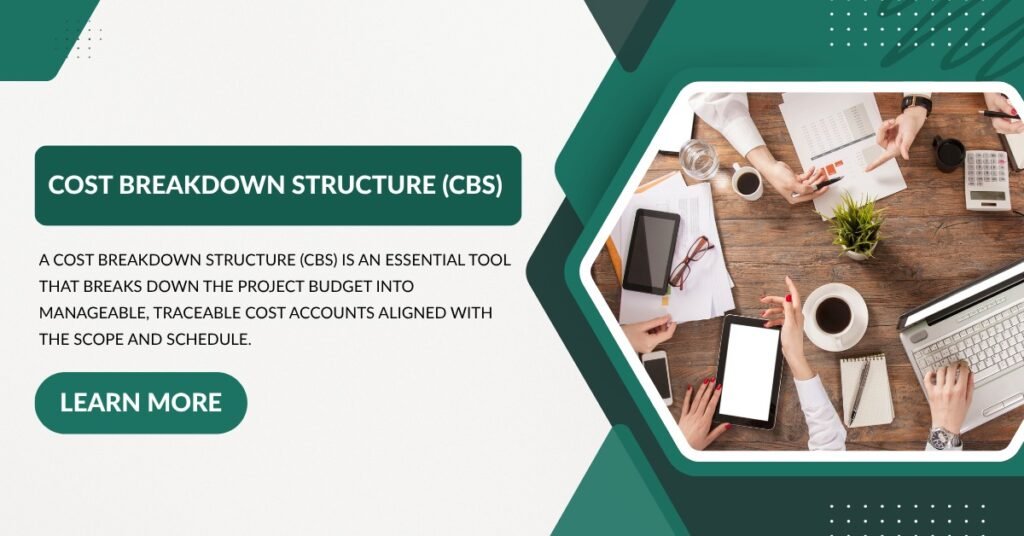 COST BREAKDOWN STRUCTURE (CBS)

A COST BREAKDOWN STRUCTURE (CBS) IS AN ESSENTIAL TOOL THAT BREAKS DOWN THE PROJECT BUDGET INTO MANAGEABLE, TRACEABLE COST ACCOUNTS ALIGNED WITH THE SCOPE AND SCHEDULE.

LEARN MORE